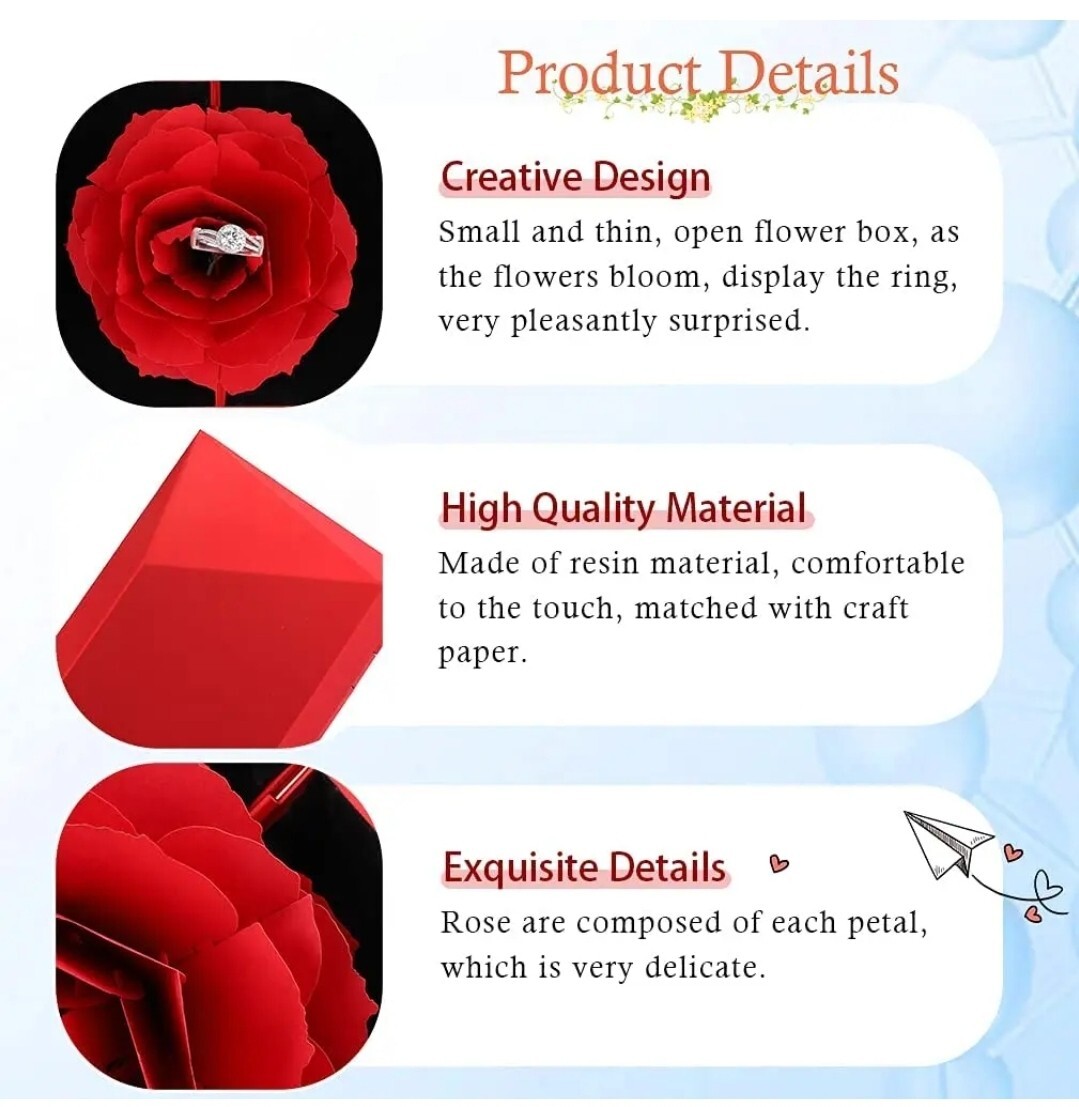 Product Details

Creative Design

Small and thin, open flower box, as the flowers bloom, display the ring, very pleasantly surprised.

High Quality Material

Made of resin material, comfortable to the touch, matched with craft paper.

Exquisite Details

Rose are composed of each petal, which is very delicate.